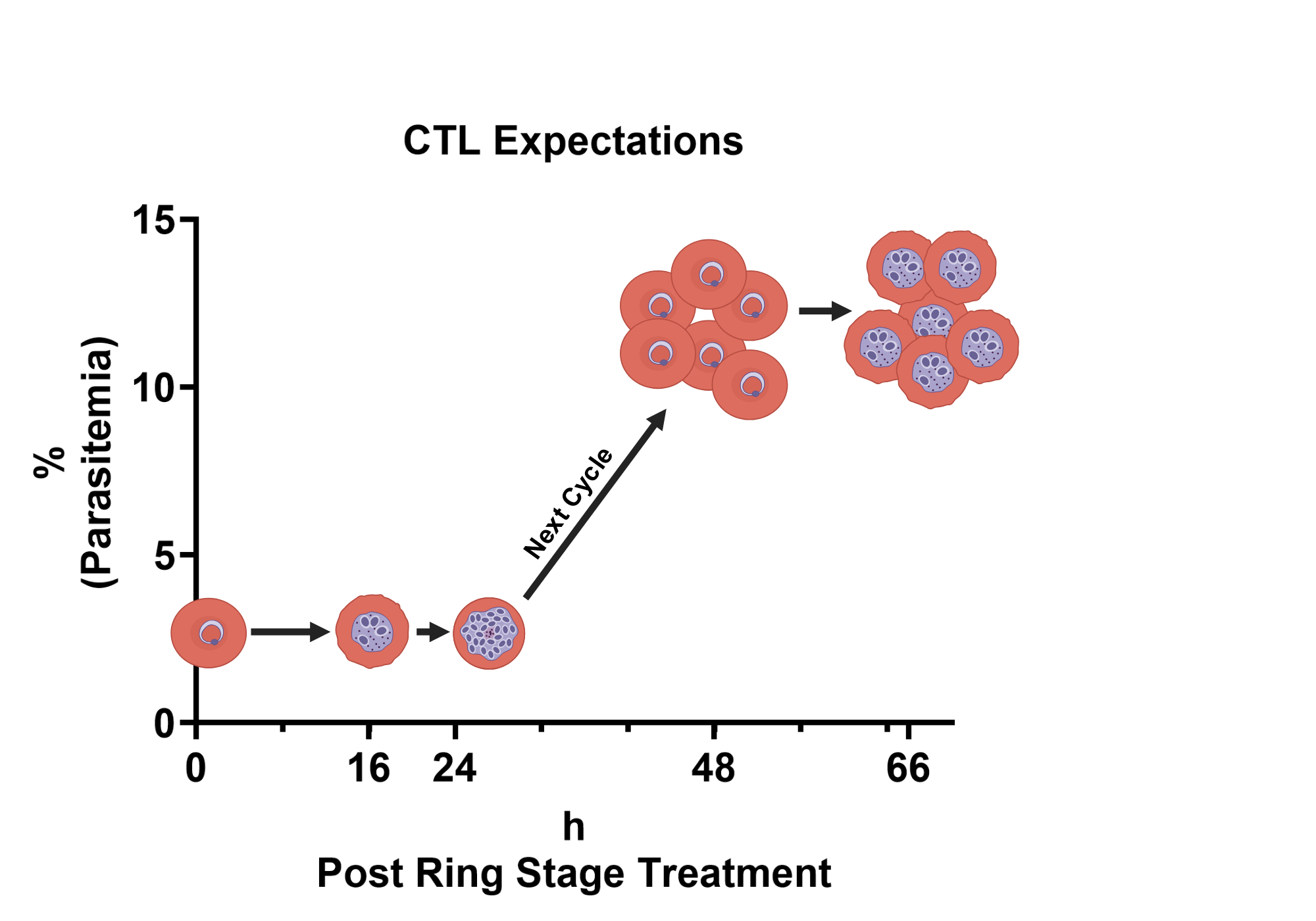 CTL Expectations

%
(Parasitemia)

15
10
5
0

Next Cycle

0
16
24
48
66

h
Post Ring Stage Treatment